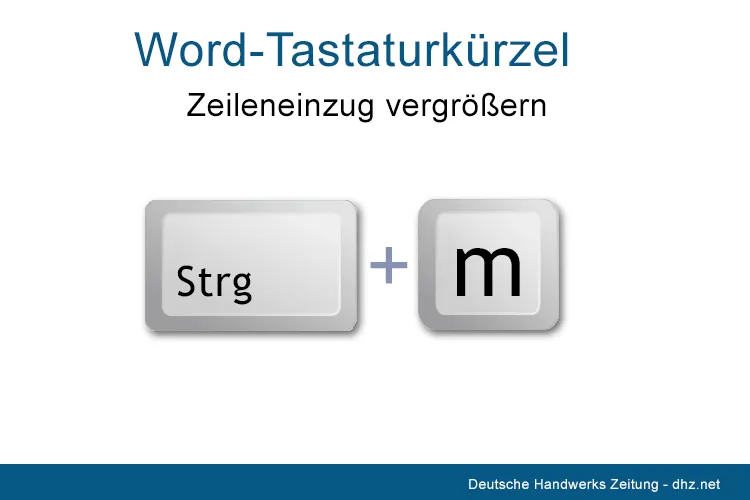 Word-Tastaturkürzel

Zeileneinzug vergrößern

Strg + m

Deutsche Handwerks Zeitung - dhz.net